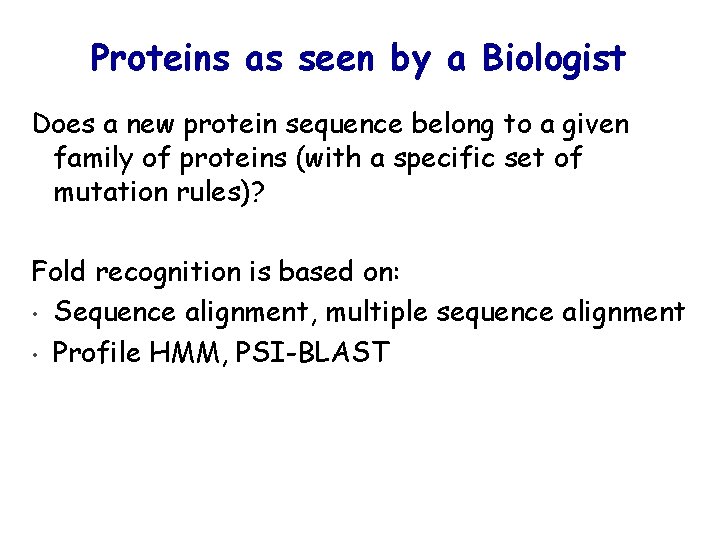 Proteins as seen by a Biologist

Does a new protein sequence belong to a given family of proteins (with a specific set of mutation rules)?

Fold recognition is based on:
• Sequence alignment, multiple sequence alignment
• Profile HMM, PSI-BLAST